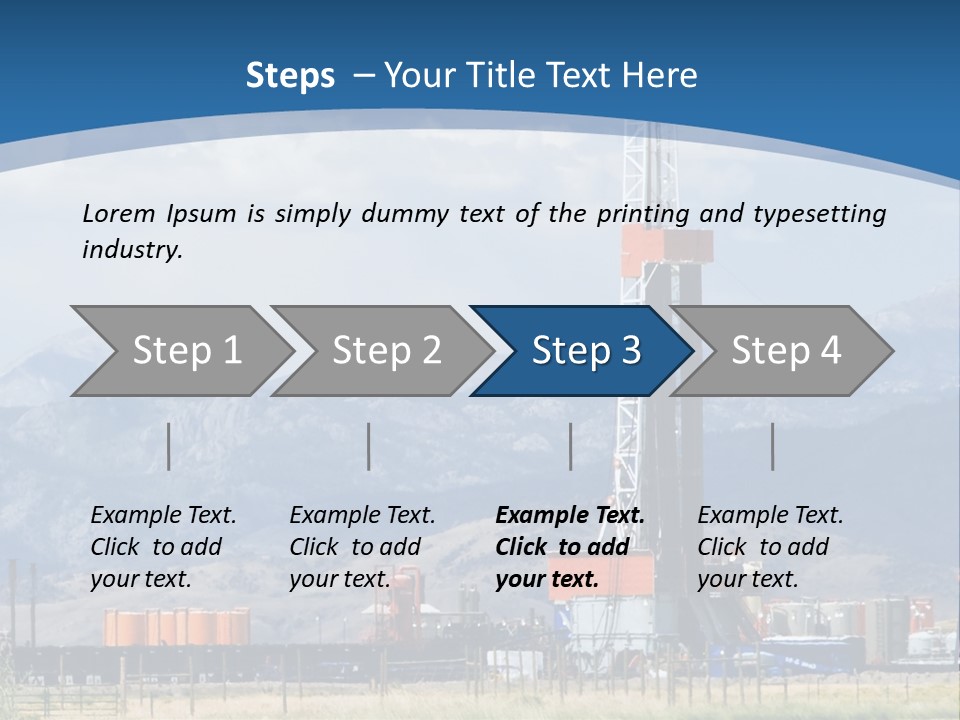 Steps – Your Title Text Here

Lorem Ipsum is simply dummy text of the printing and typesetting industry.

Step 1

Step 2

Step 3

Step 4

Example Text. Click to add your text.

Example Text. Click to add your text.

Example Text. Click to add your text.

Example Text. Click to add your text.